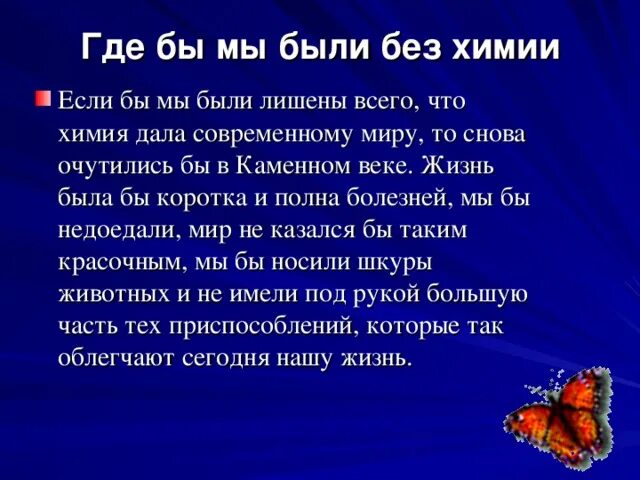 Где бы мы были без химии

Если бы мы были лишены всего, что химия дала современному миру, то снова очутились бы в Каменном веке. Жизнь была бы коротка и полна болезней, мы бы недоедали, мир не казался бы таким красочным, мы бы носили шкуры животных и не имели под рукой большую часть тех приспособлений, которые так облегчают сегодня нашу жизнь.